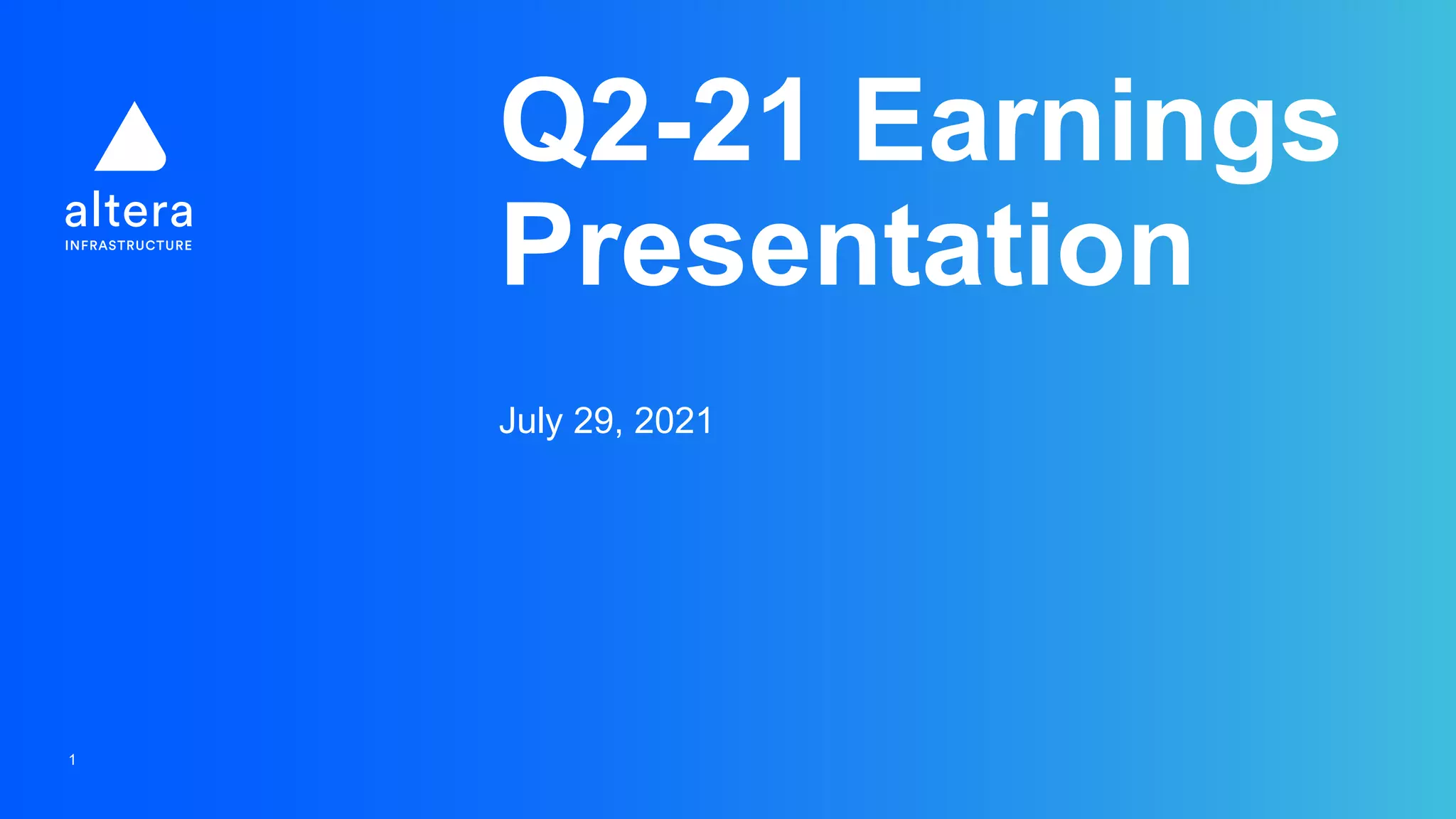 altera
INFRASTRUCTURE

Q2-21 Earnings Presentation

July 29, 2021

1